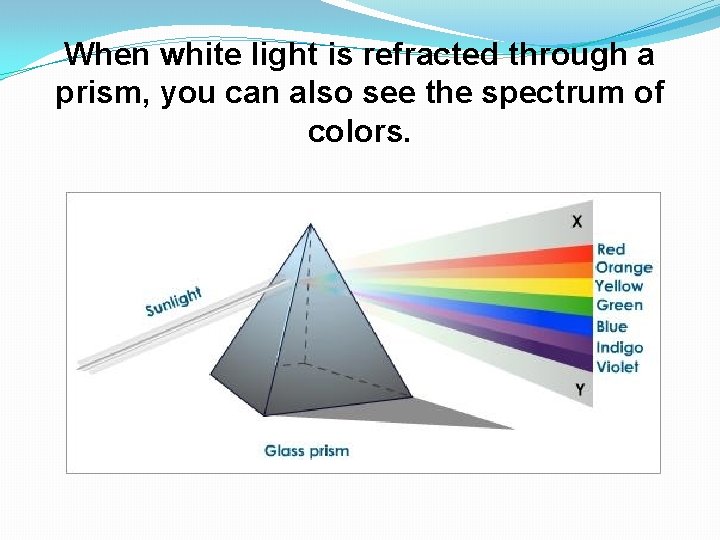 When white light is refracted through a prism, you can also see the spectrum of colors.

Sunlight

X

Red
Orange
Yellow
Green
Blue
Indigo
Violet

Y

Glass prism